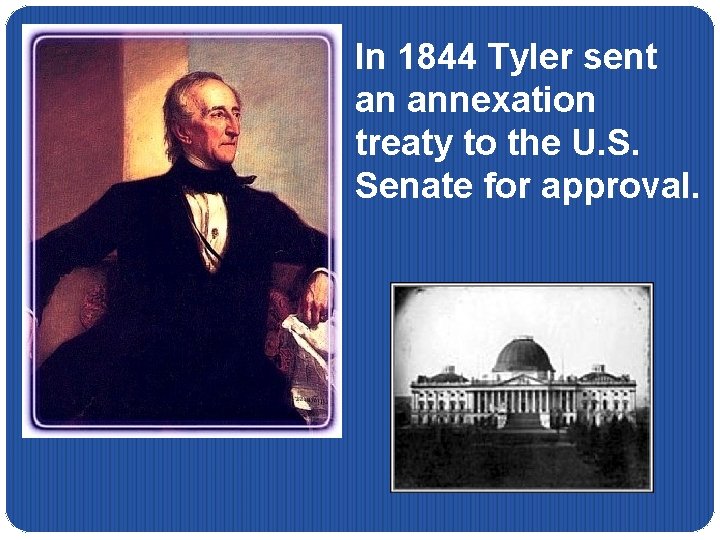 In 1844 Tyler sent an annexation treaty to the U.S. Senate for approval.